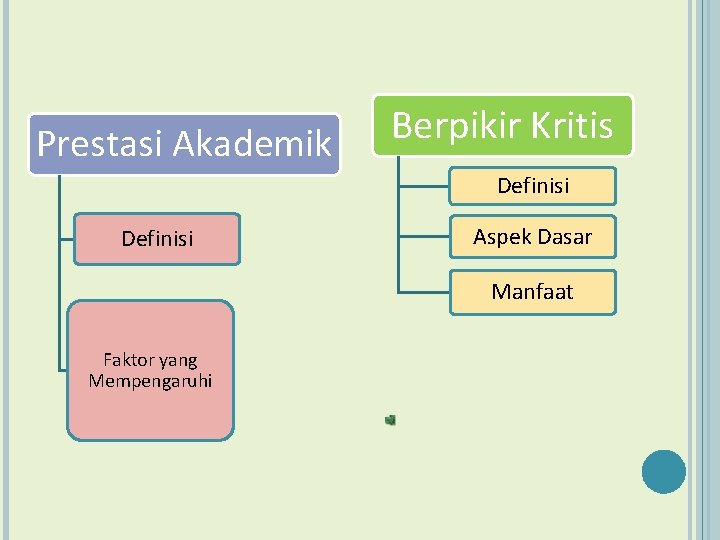 Prestasi Akademik

Definisi

Faktor yang Mempengaruhi

Berpikir Kritis

Definisi

Aspek Dasar

Manfaat